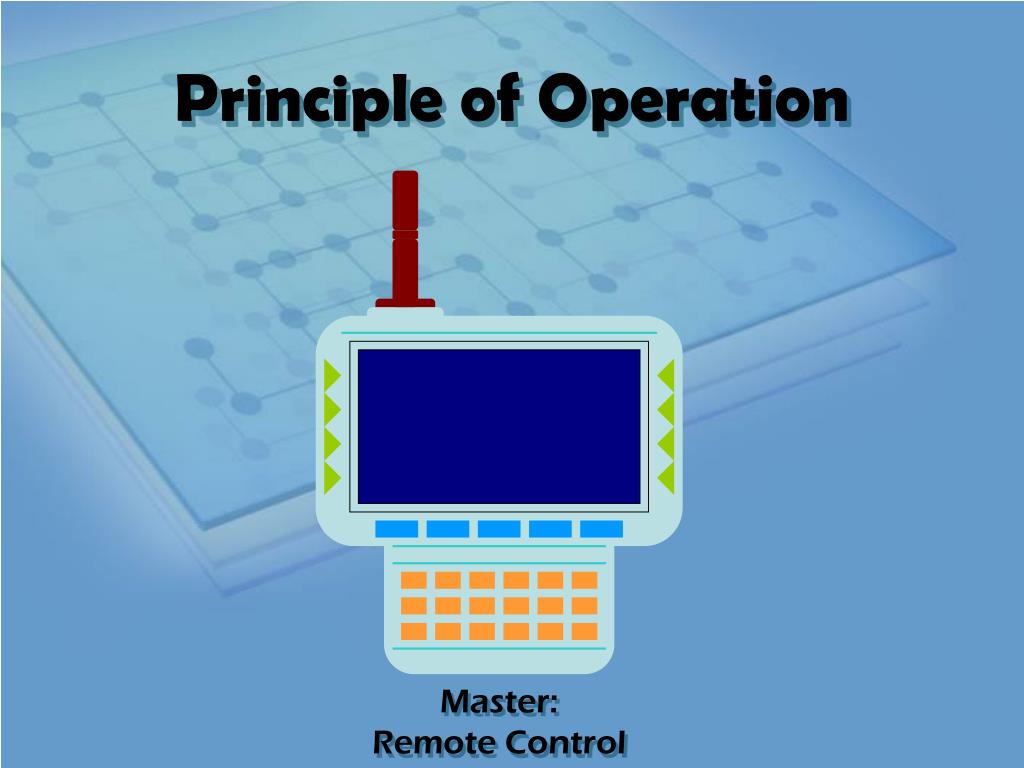 Principle of Operation

Master:
Remote Control